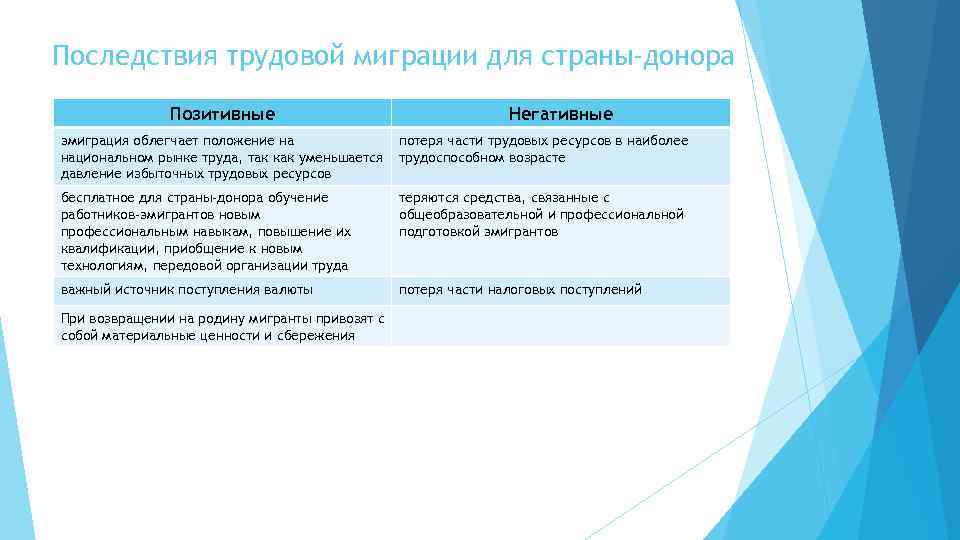 Последствия трудовой миграции для страны-донора

| Позитивные | Негативные |
|---|---|
| эмиграция облегчает положение на национальном рынке труда, так как уменьшается давление избыточных трудовых ресурсов | потеря части трудовых ресурсов в наиболее трудоспособном возрасте |
| бесплатное для страны-донора обучение работников-эмигрантов новым профессиональным навыкам, повышение их квалификации, приобщение к новым технологиям, передовой организации труда | теряются средства, связанные с общеобразовательной и профессиональной подготовкой эмигрантов |
| важный источник поступления валюты | потеря части налоговых поступлений |
| При возвращении на родину мигранты привозят с собой материальные ценности и сбережения | |